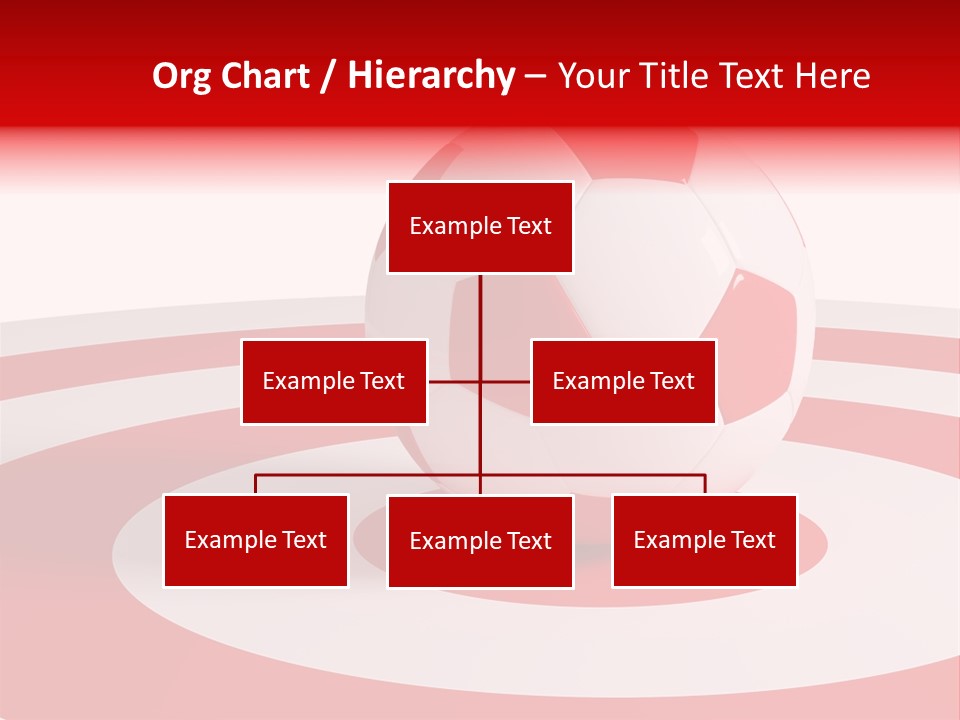 Org Chart / Hierarchy – Your Title Text Here

Example Text

Example Text

Example Text

Example Text

Example Text

Example Text